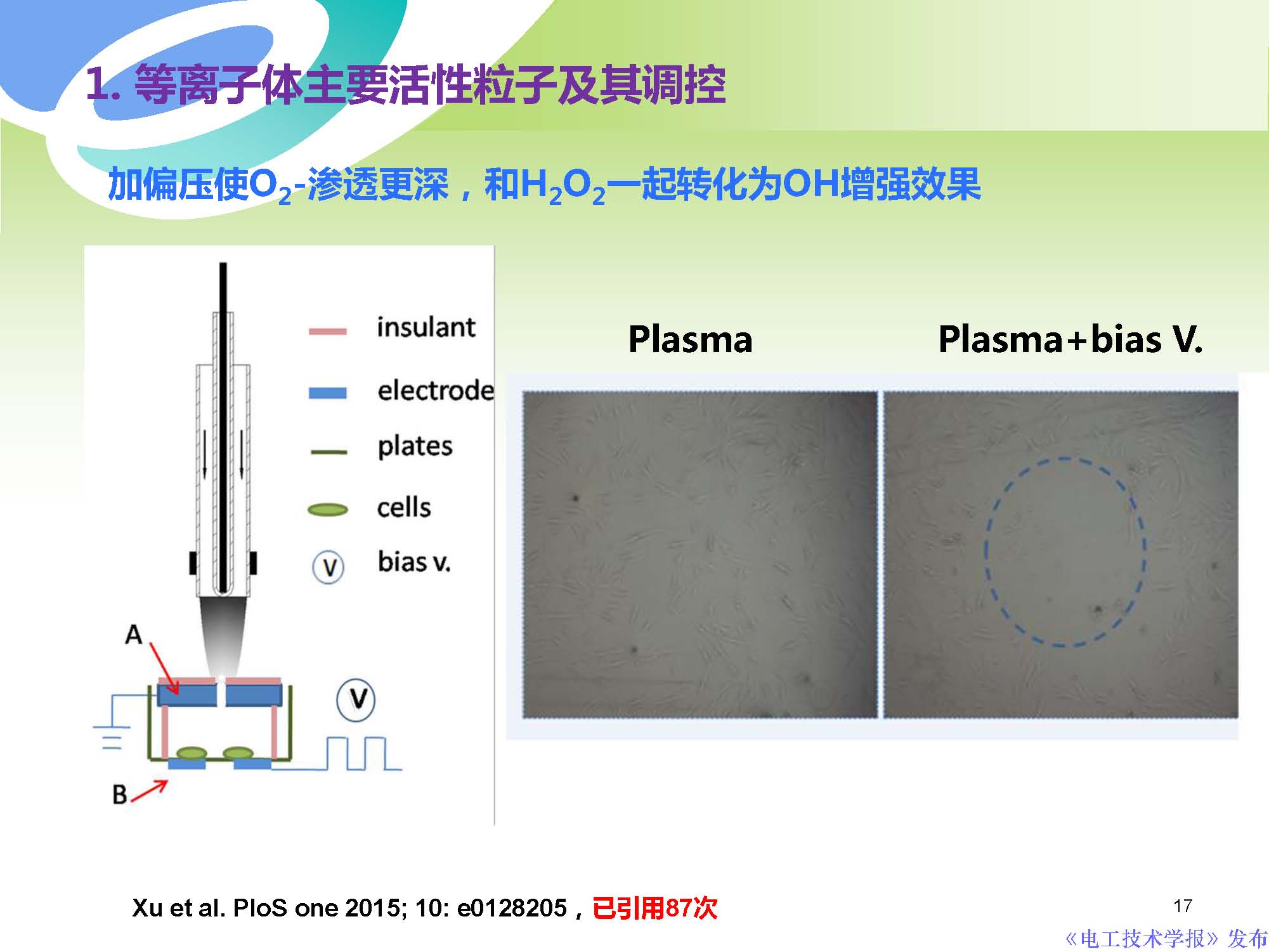 1. 等离子体主要活性粒子及其调控

加偏压使$O_2$-渗透更深，和$H_2O_2$一起转化为OH增强效果

insulant

electrode

plates

cells

V bias v.

A

V

B

Plasma

Plasma+bias V.

Xu et al. PloS one 2015; 10: e0128205，已引用87次

17

《电工技术学报》发布